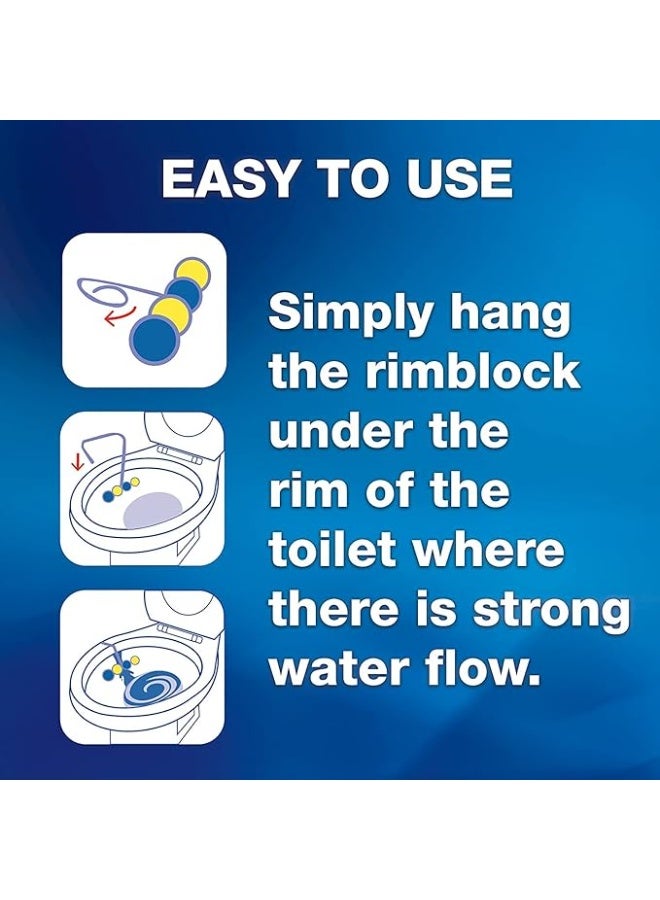 EASY TO USE

Simply hang the rimblock under the rim of the toilet where there is strong water flow.